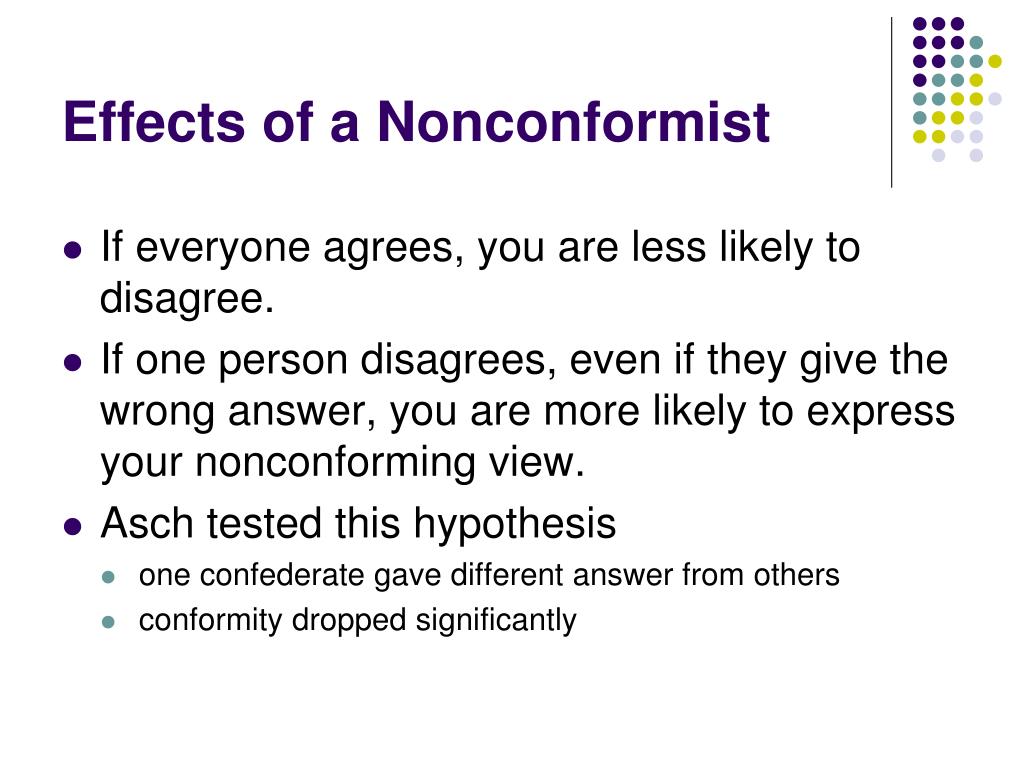 Effects of a Nonconformist

- If everyone agrees, you are less likely to disagree.
- If one person disagrees, even if they give the wrong answer, you are more likely to express your nonconforming view.
- Asch tested this hypothesis
  - one confederate gave different answer from others
  - conformity dropped significantly